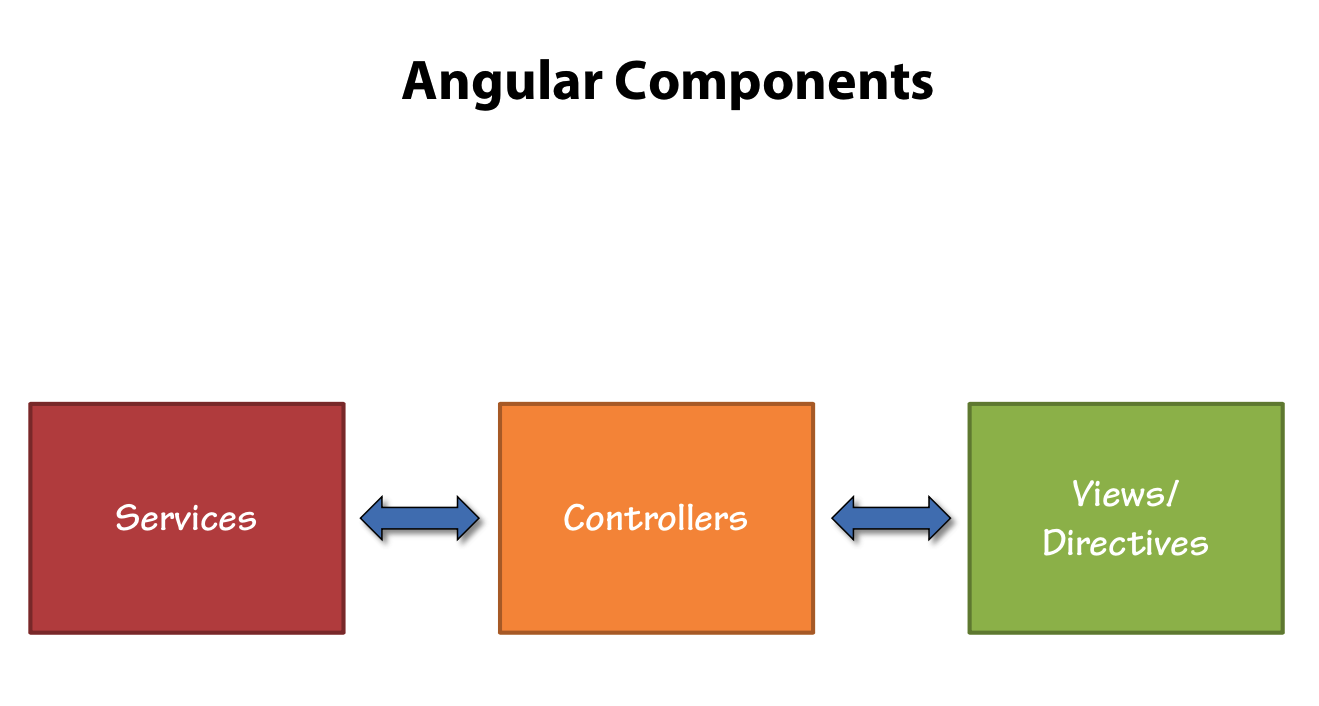 Angular Components

Services

Controllers

Views/
Directives